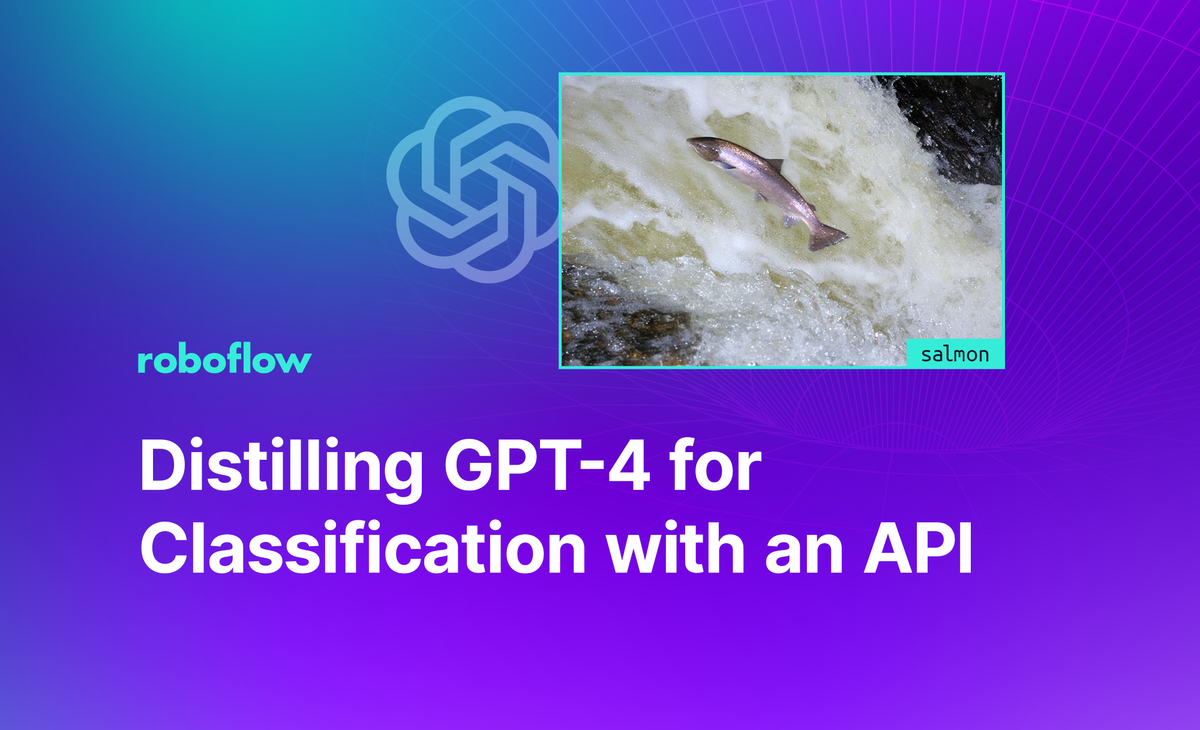 salmon

roboflow

Distilling GPT-4 for Classification with an API